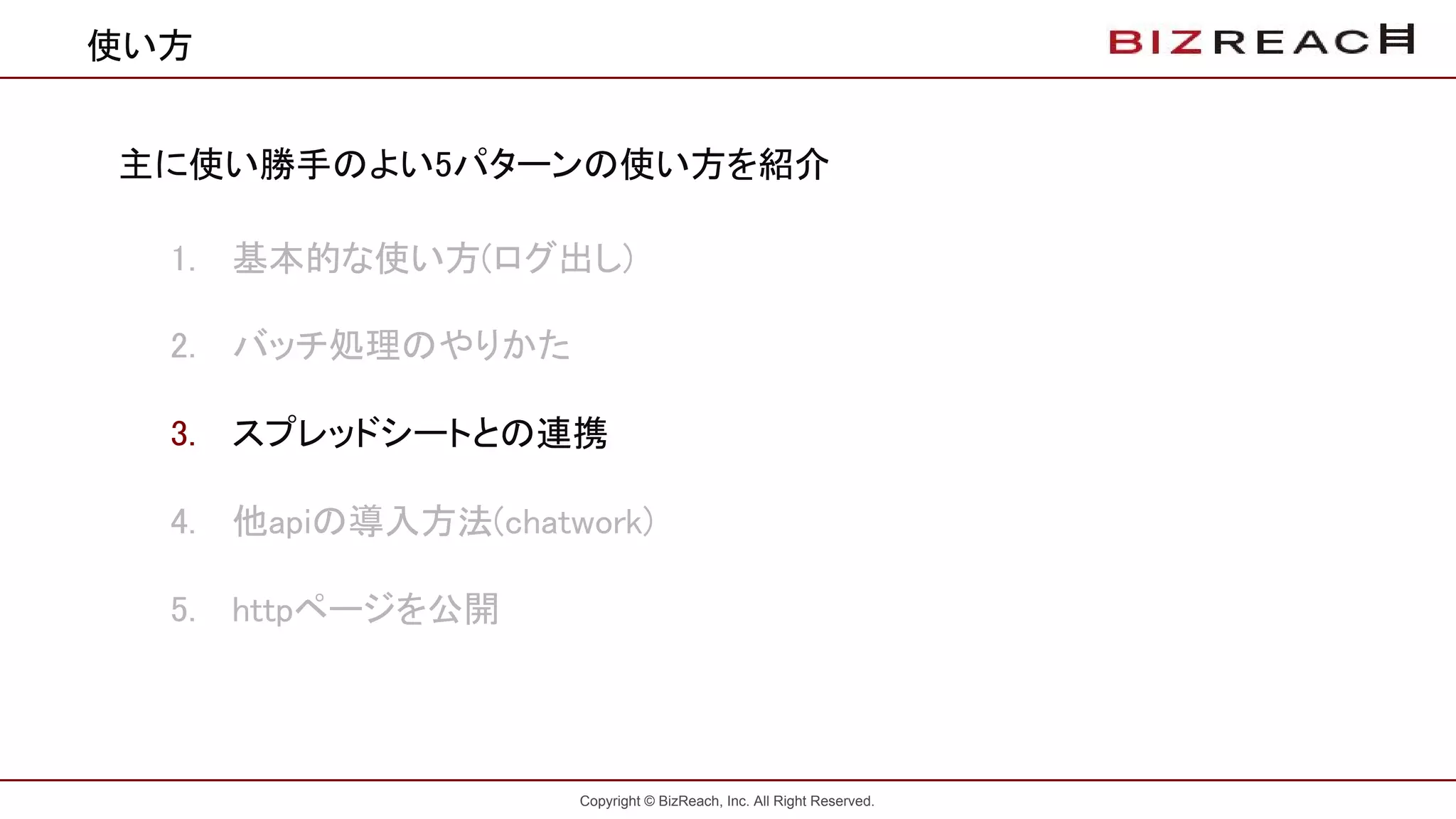 使い方

BIZREACH

主に使い勝手のよい5パターンの使い方を紹介

1. 基本的な使い方(ログ出し)

2. バッチ処理のやりかた

3. スプレッドシートとの連携

4. 他apiの導入方法(chatwork)

5. httpページを公開

Copyright © BizReach, Inc. All Right Reserved.